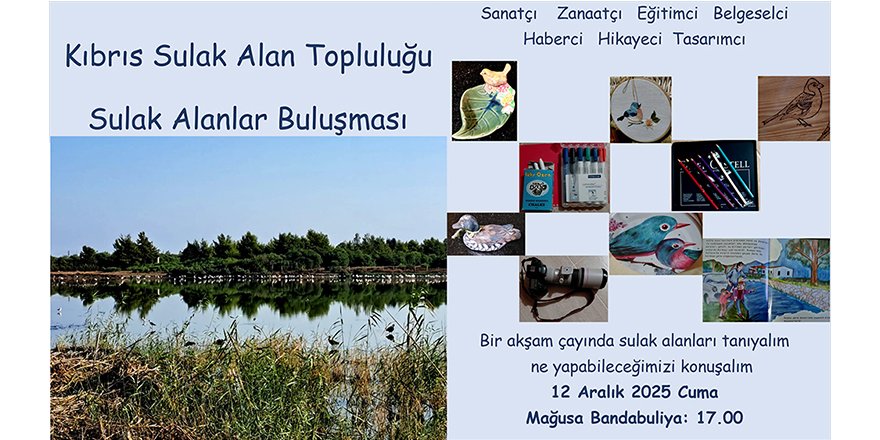 Kıbrıs Sulak Alan Topluluğu

Sulak Alanlar Buluşması

Sanatçı Zanaatçı Eğitimci Belgeselci Haberci Hikayeci Tasarımcı

Bir akşam çayında sulak alanları tanıyalım ne yapabileceğimizi konuşalım

12 Aralık 2025 Cuma

Mağusa Bandabuliya: 17.00